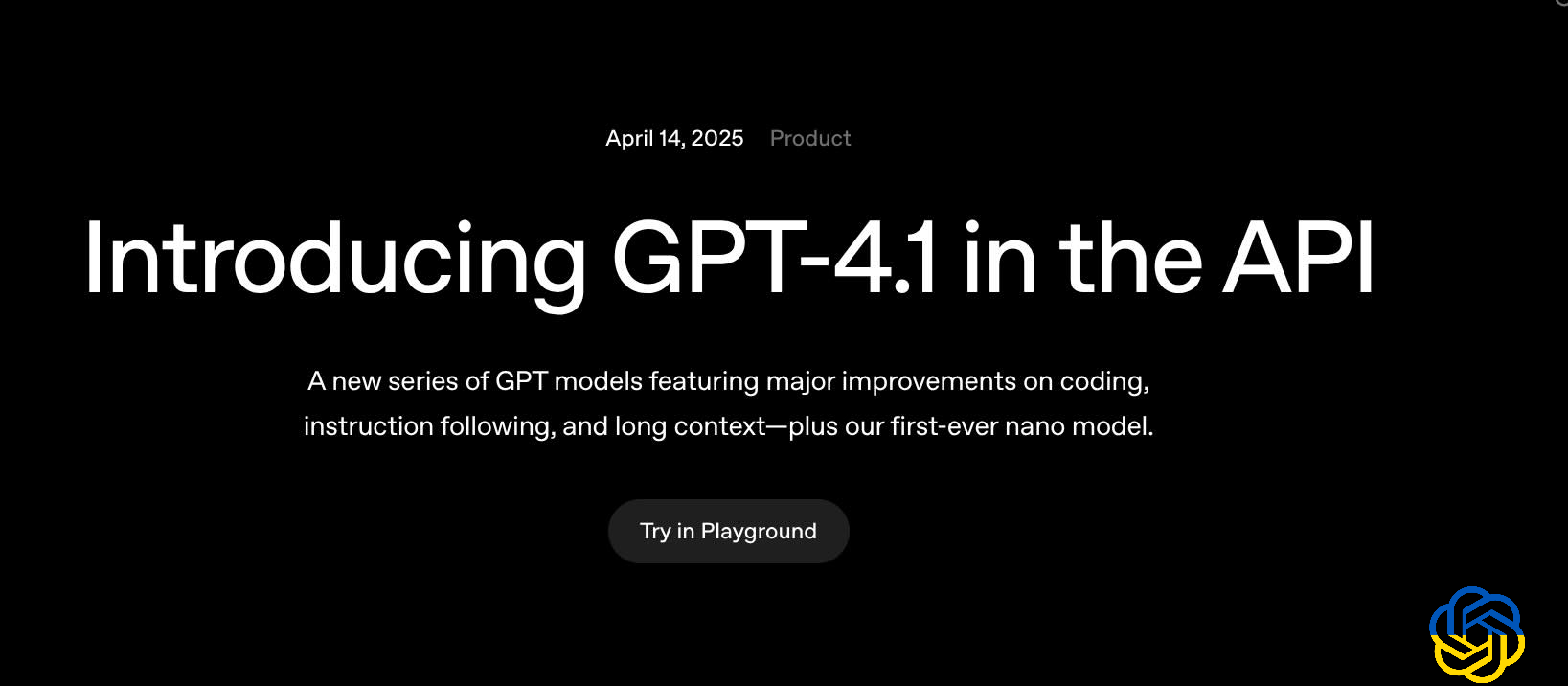 April 14, 2025 Product

Introducing GPT-4.1 in the API

A new series of GPT models featuring major improvements on coding, instruction following, and long context—plus our first-ever nano model.

Try in Playground